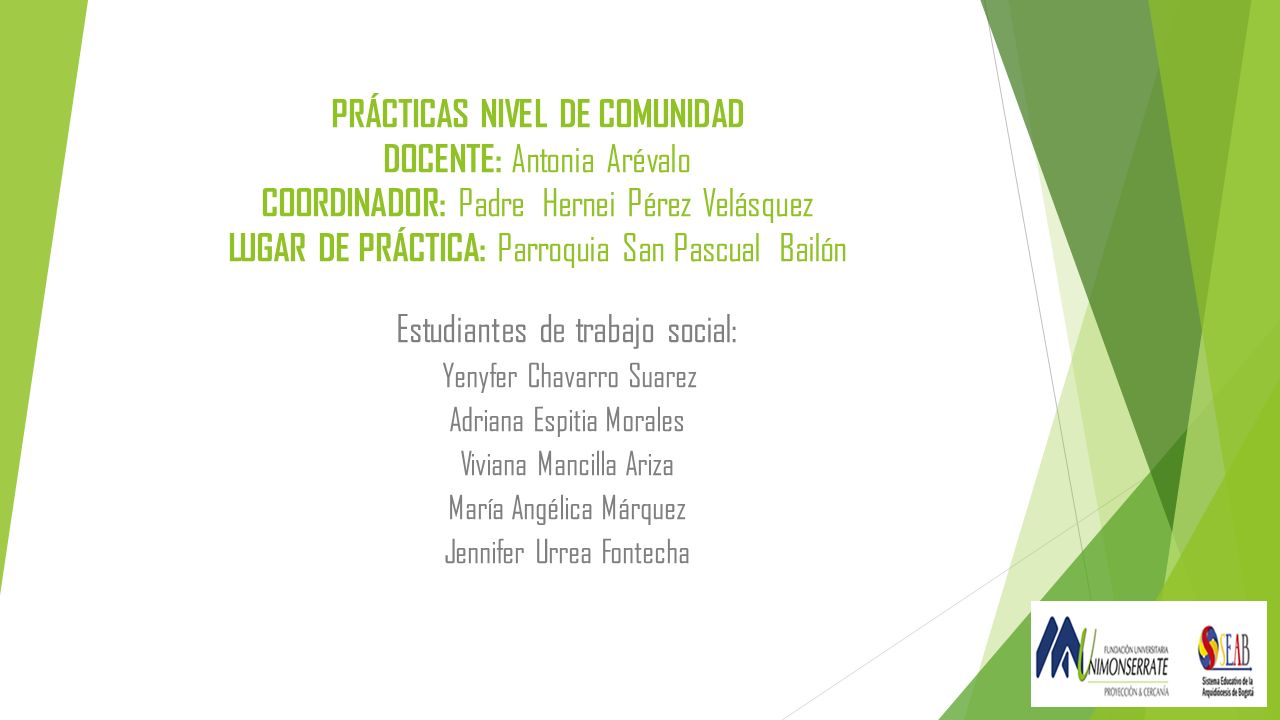 PRÁCTICAS NIVEL DE COMUNIDAD
DOCENTE: Antonia Arévalo
COORDINADOR: Padre Hernei Pérez Velásquez
LUGAR DE PRÁCTICA: Parroquia San Pascual Bailón

Estudiantes de trabajo social:
Yenyfer Chavarro Suarez
Adriana Espitia Morales
Viviana Mancilla Ariza
María Angélica Márquez
Jennifer Urrea Fontecha

FUNDACIÓN UNIVERSITARIA
UNIMONSERRATE
PROYECCIÓN & CERCANÍA

SEAB
Sistema Educativo de la Arquidiócesis de Bogotá